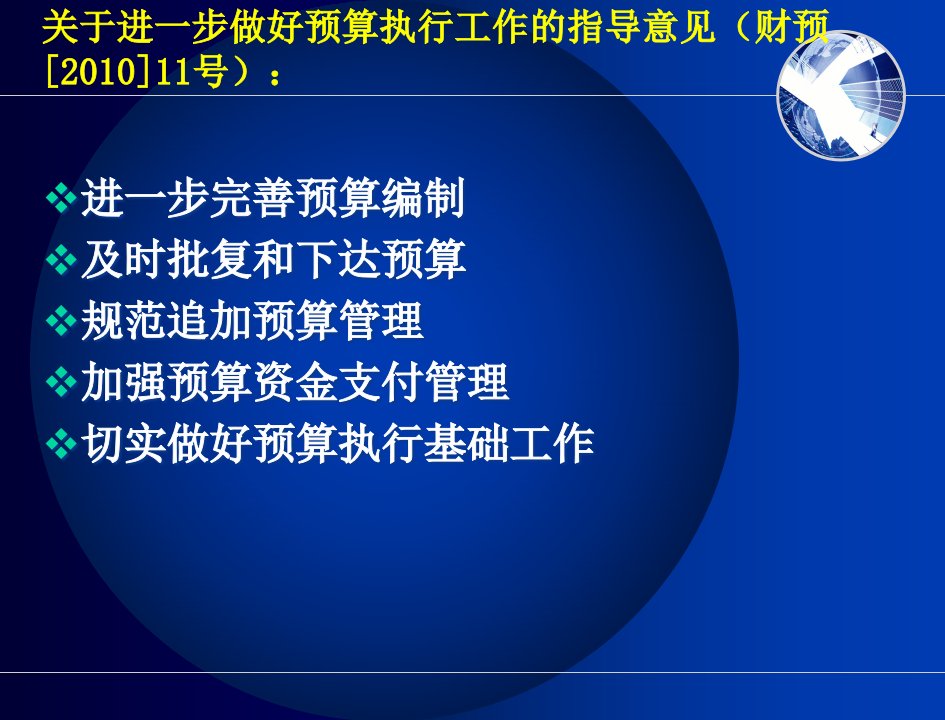 关于进一步做好预算执行工作的指导意见（财预[2010]11号）：

❖进一步完善预算编制
❖及时批复和下达预算
❖规范追加预算管理
❖加强预算资金支付管理
❖切实做好预算执行基础工作